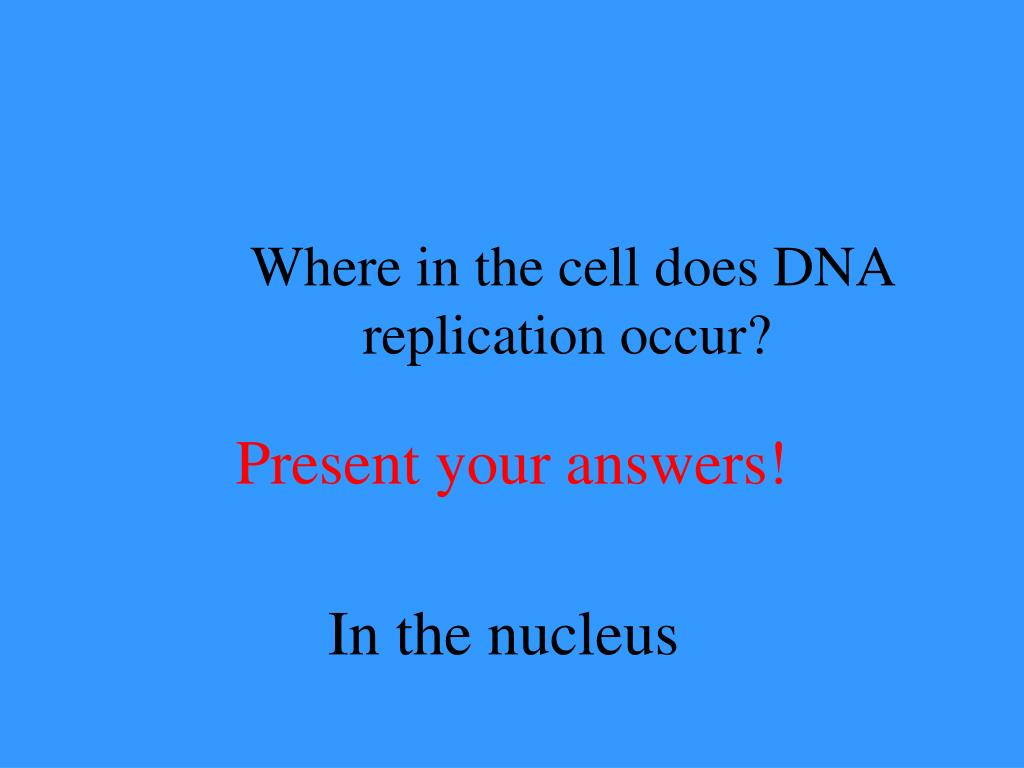 Where in the cell does DNA replication occur?

Present your answers!

In the nucleus